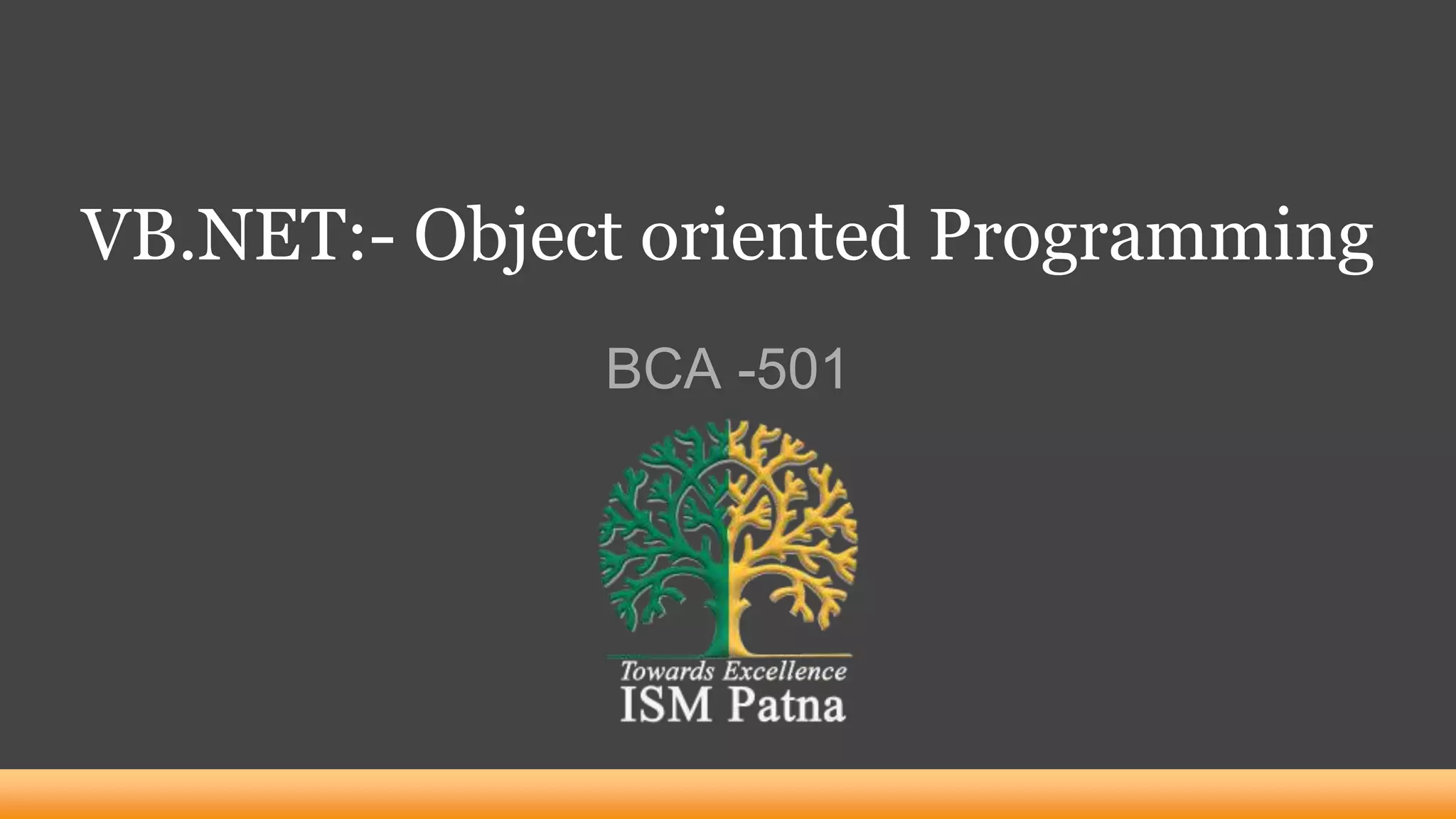 VB.NET:- Object oriented Programming

BCA -501

Towards Excellence
ISM Patna